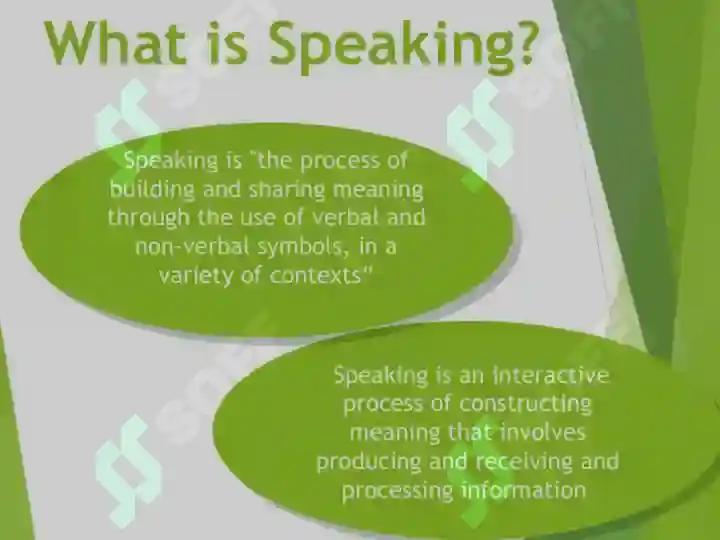 What is Speaking?

Speaking is "the process of building and sharing meaning through the use of verbal and non-verbal symbols, in a variety of contexts"

Speaking is an interactive process of constructing meaning that involves producing and receiving and processing information